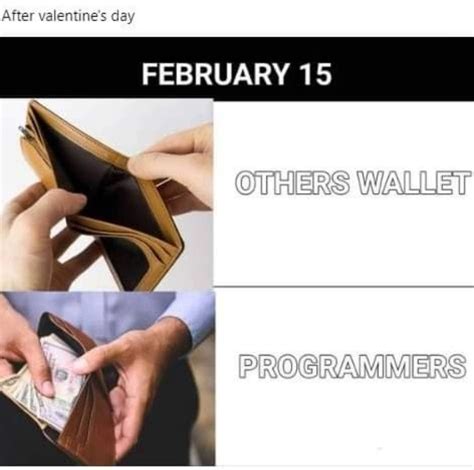 After valentine's day

FEBRUARY 15

OTHERS WALLET

PROGRAMMERS